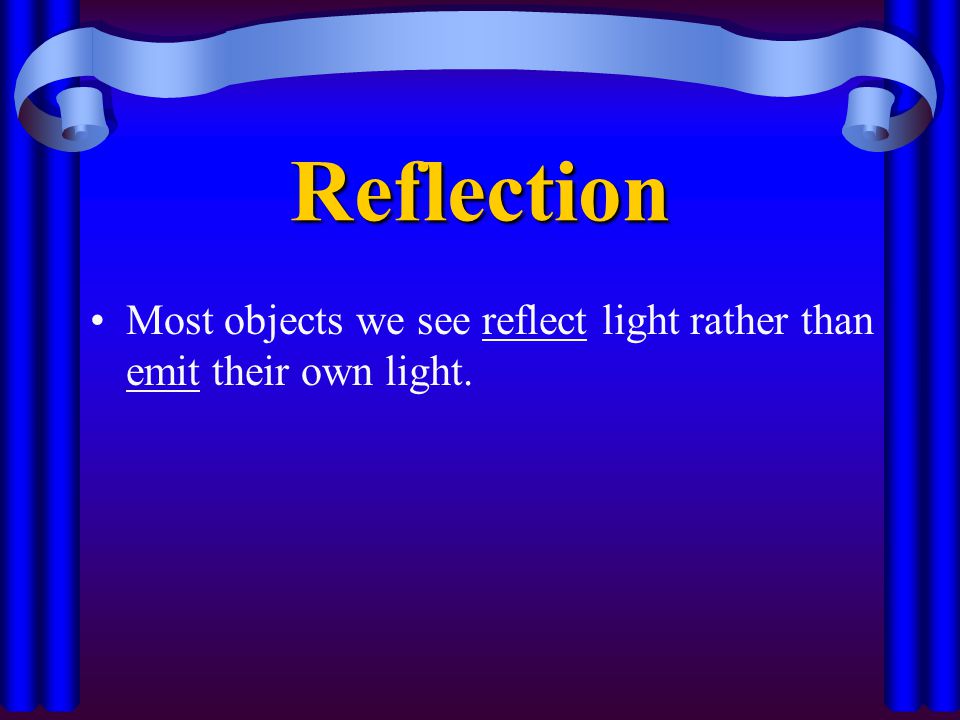 Reflection

• Most objects we see reflect light rather than emit their own light.